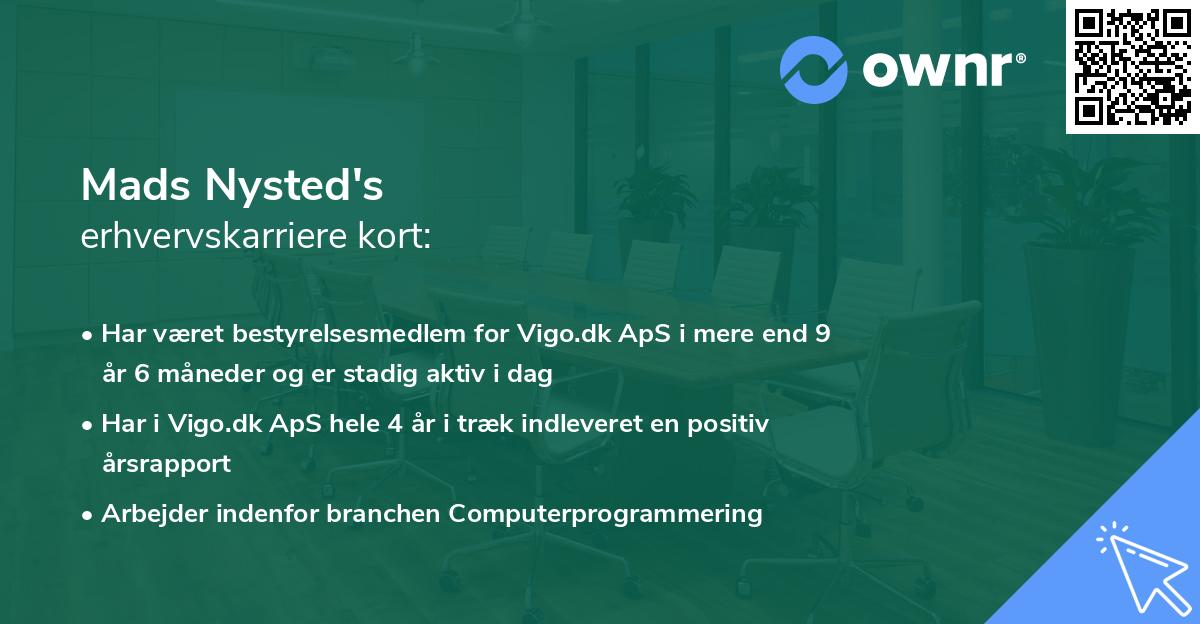 ownr®

Mads Nysted's
erhvervskarriere kort:

• Har været bestyrelsesmedlem for Vigo.dk ApS i mere end 9 år 6 måneder og er stadig aktiv i dag

• Har i Vigo.dk ApS hele 4 år i træk indleveret en positiv årsrapport

• Arbejder indenfor branchen Computerprogrammering